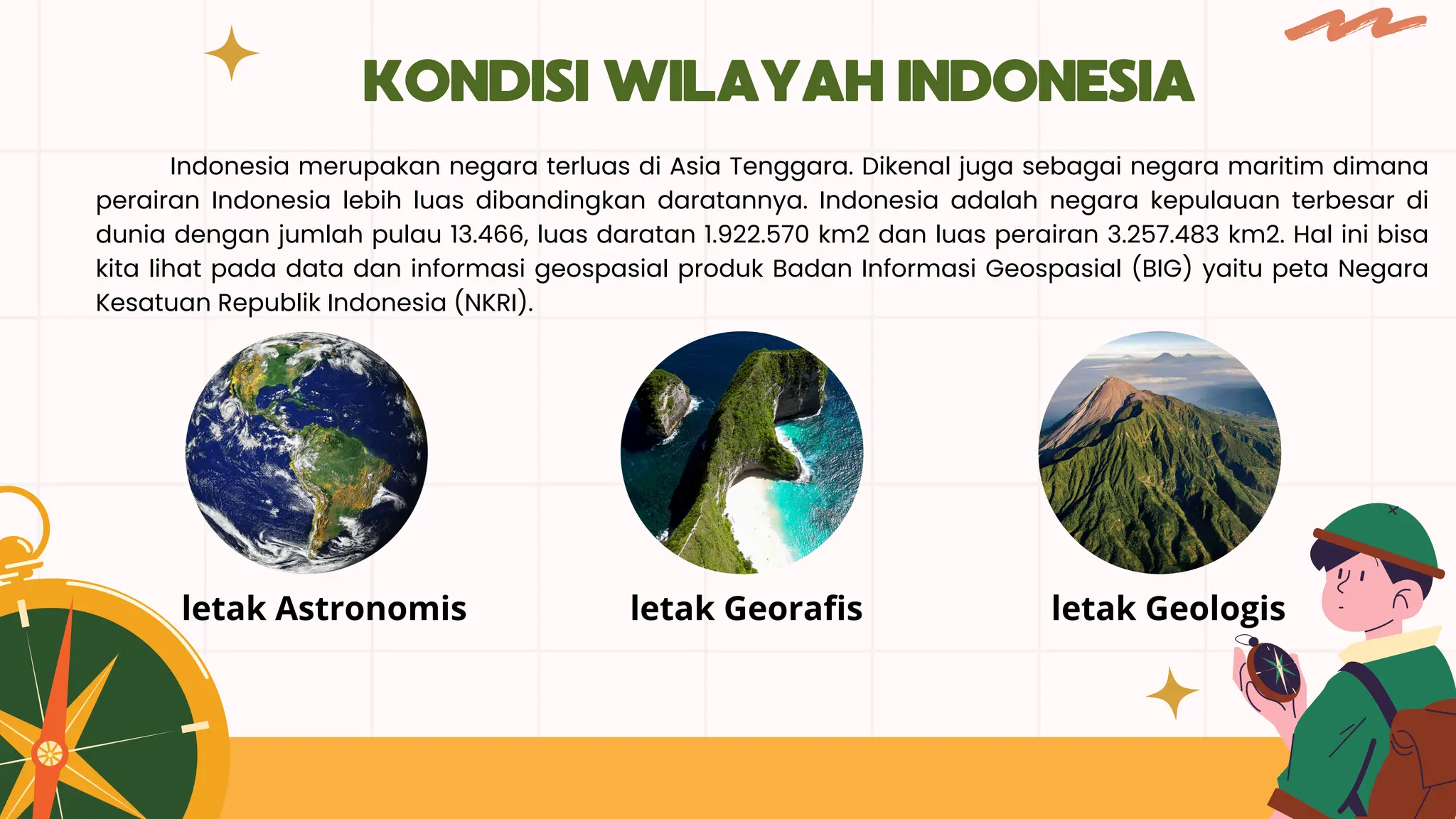 KONDISI WILAYAH INDONESIA

Indonesia merupakan negara terluas di Asia Tenggara. Dikenal juga sebagai negara maritim dimana perairan Indonesia lebih luas dibandingkan daratannya. Indonesia adalah negara kepulauan terbesar di dunia dengan jumlah pulau 13.466, luas daratan 1.922.570 km2 dan luas perairan 3.257.483 km2. Hal ini bisa kita lihat pada data dan informasi geospasial produk Badan Informasi Geospasial (BIG) yaitu peta Negara Kesatuan Republik Indonesia (NKRI).

letak Astronomis

letak Georafis

letak Geologis